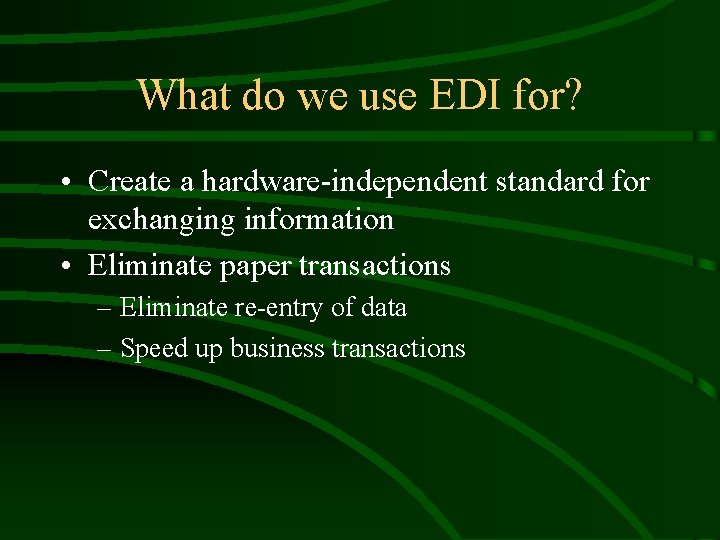 What do we use EDI for?

• Create a hardware-independent standard for exchanging information
• Eliminate paper transactions
– Eliminate re-entry of data
– Speed up business transactions